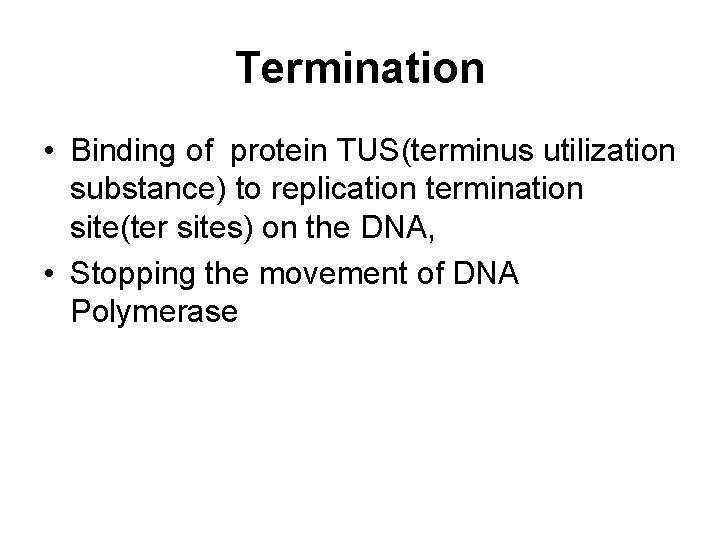 Termination

• Binding of protein TUS(terminus utilization substance) to replication termination site(ter sites) on the DNA,
• Stopping the movement of DNA Polymerase